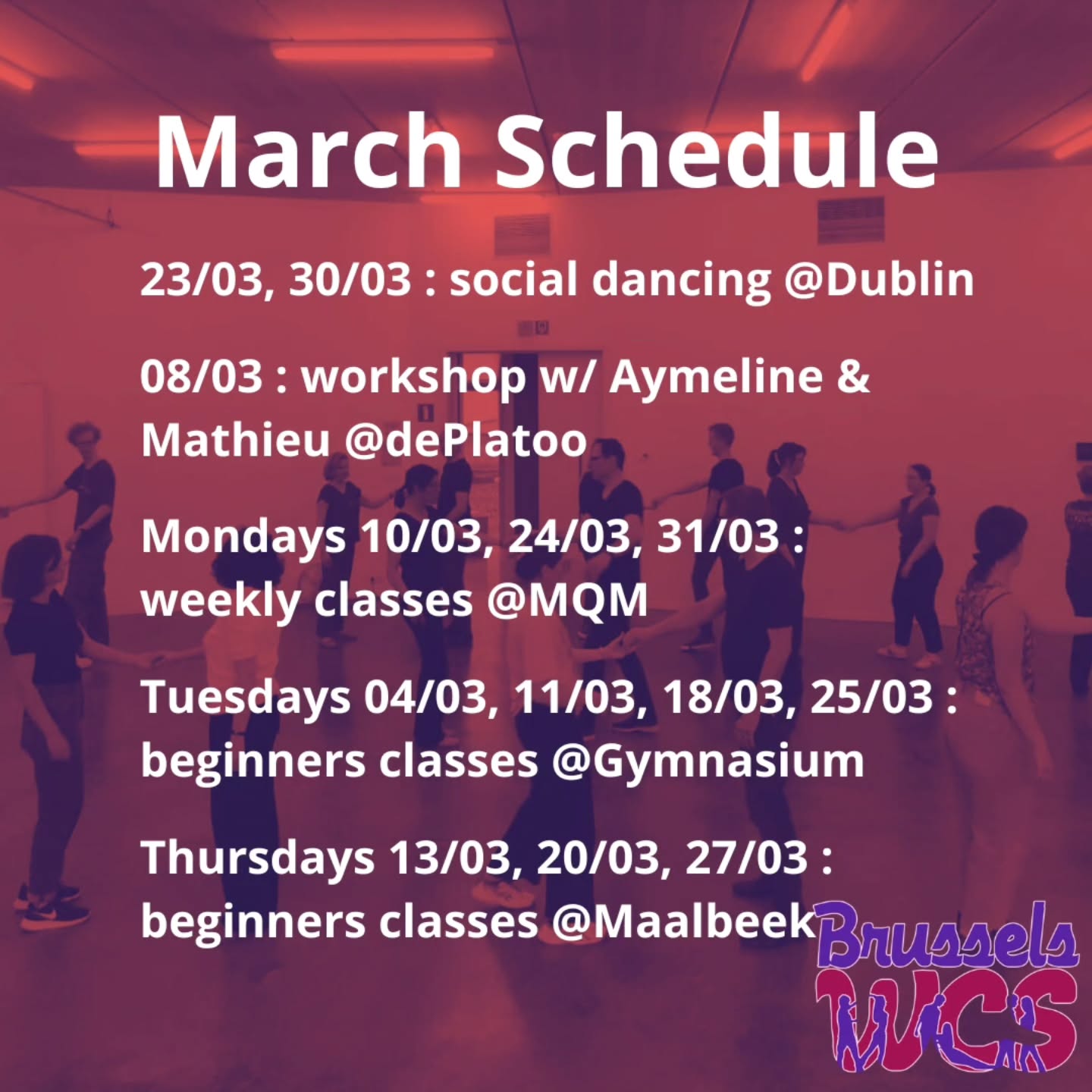 March Schedule

23/03, 30/03 : social dancing @Dublin

08/03 : workshop w/ Aymeline & Mathieu @dePlatoo

Mondays 10/03, 24/03, 31/03 : weekly classes @MQM

Tuesdays 04/03, 11/03, 18/03, 25/03 : beginners classes @Gymnasium

Thursdays 13/03, 20/03, 27/03 : beginners classes @Maalbeek

Brussels WCS